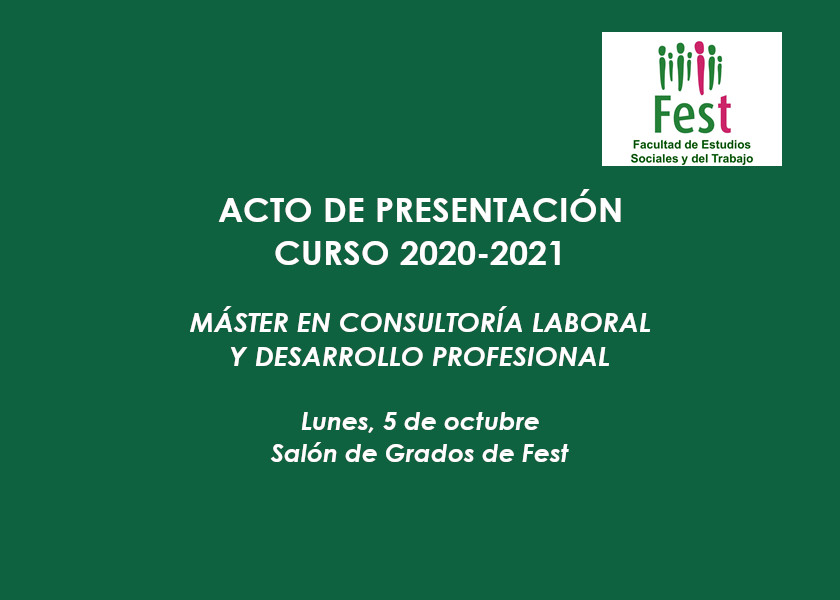 Fest
Facultad de Estudios Sociales y del Trabajo

ACTO DE PRESENTACIÓN
CURSO 2020-2021

MÁSTER EN CONSULTORÍA LABORAL
Y DESARROLLO PROFESIONAL

Lunes, 5 de octubre
Salón de Grados de Fest